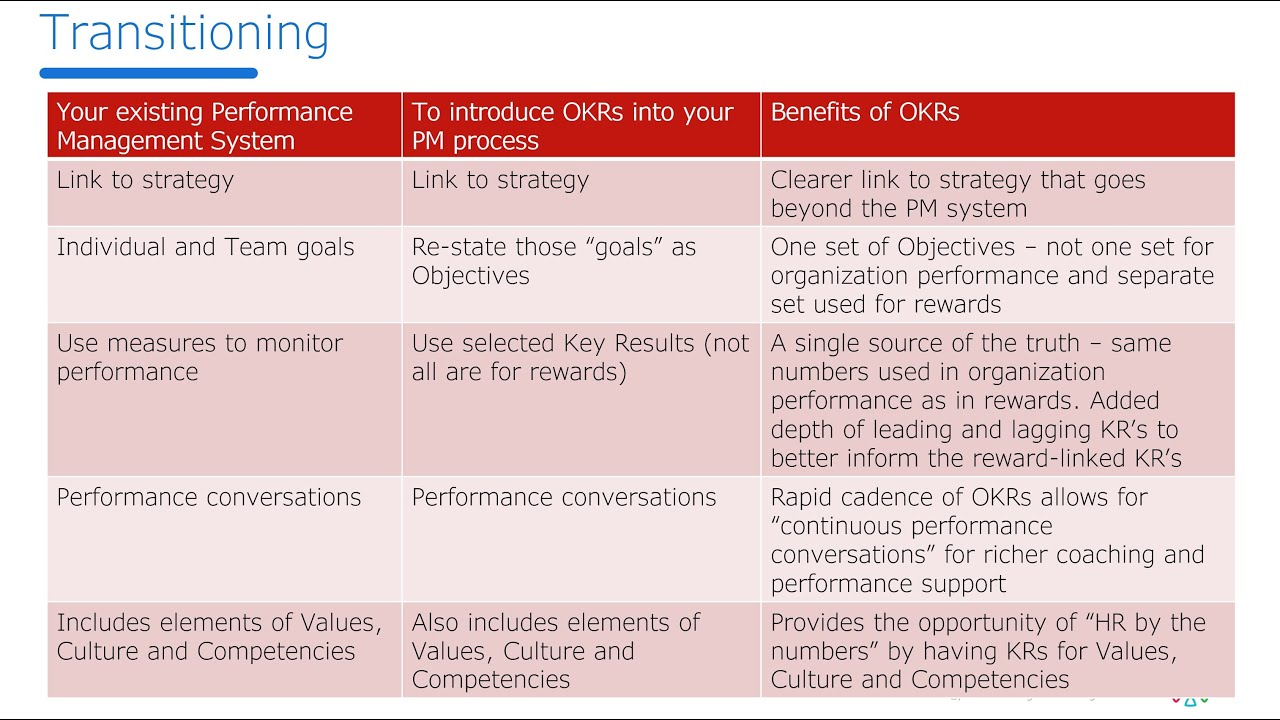 Transitioning

| Your existing Performance Management System | To introduce OKRs into your PM process | Benefits of OKRs |
|---|---|---|
| Link to strategy | Link to strategy | Clearer link to strategy that goes beyond the PM system |
| Individual and Team goals | Re-state those “goals” as Objectives | One set of Objectives – not one set for organization performance and separate set used for rewards |
| Use measures to monitor performance | Use selected Key Results (not all are for rewards) | A single source of the truth – same numbers used in organization performance as in rewards. Added depth of leading and lagging KR’s to better inform the reward-linked KR’s |
| Performance conversations | Performance conversations | Rapid cadence of OKRs allows for “continuous performance conversations” for richer coaching and performance support |
| Includes elements of Values, Culture and Competencies | Also includes elements of Values, Culture and Competencies | Provides the opportunity of “HR by the numbers” by having KRs for Values, Culture and Competencies |